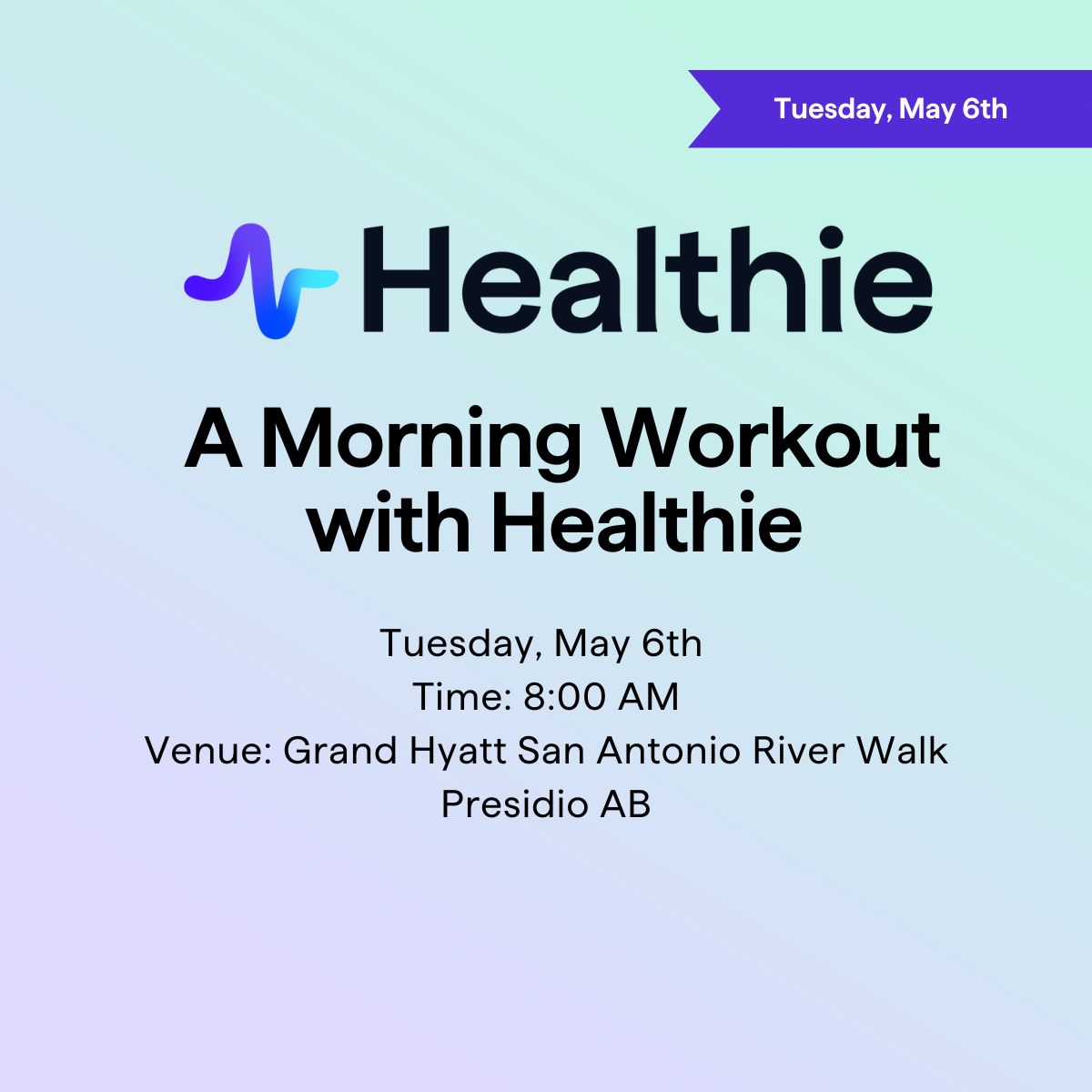 Tuesday, May 6th

Healthie

A Morning Workout with Healthie

Tuesday, May 6th
Time: 8:00 AM
Venue: Grand Hyatt San Antonio River Walk
Presidio AB